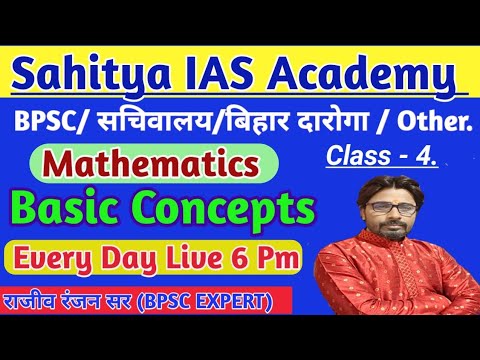 Sahitya IAS Academy

BPSC/ सचिवालय/बिहार दारोगा / Other.

Mathematics

Class - 4.

Basic Concepts

Every Day Live 6 Pm

राजीव रंजन सर (BPSC EXPERT)